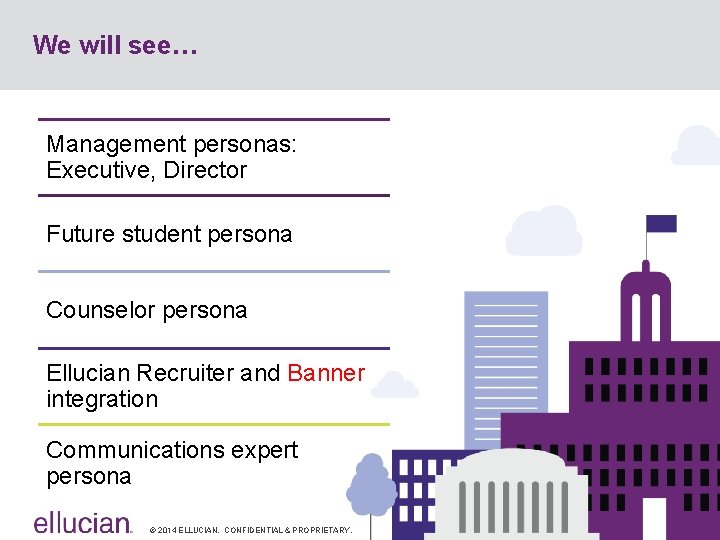 We will see…

Management personas: Executive, Director

Future student persona

Counselor persona

Ellucian Recruiter and Banner integration

Communications expert persona

ellucian.

© 2014 ELLUCIAN. CONFIDENTIAL & PROPRIETARY.